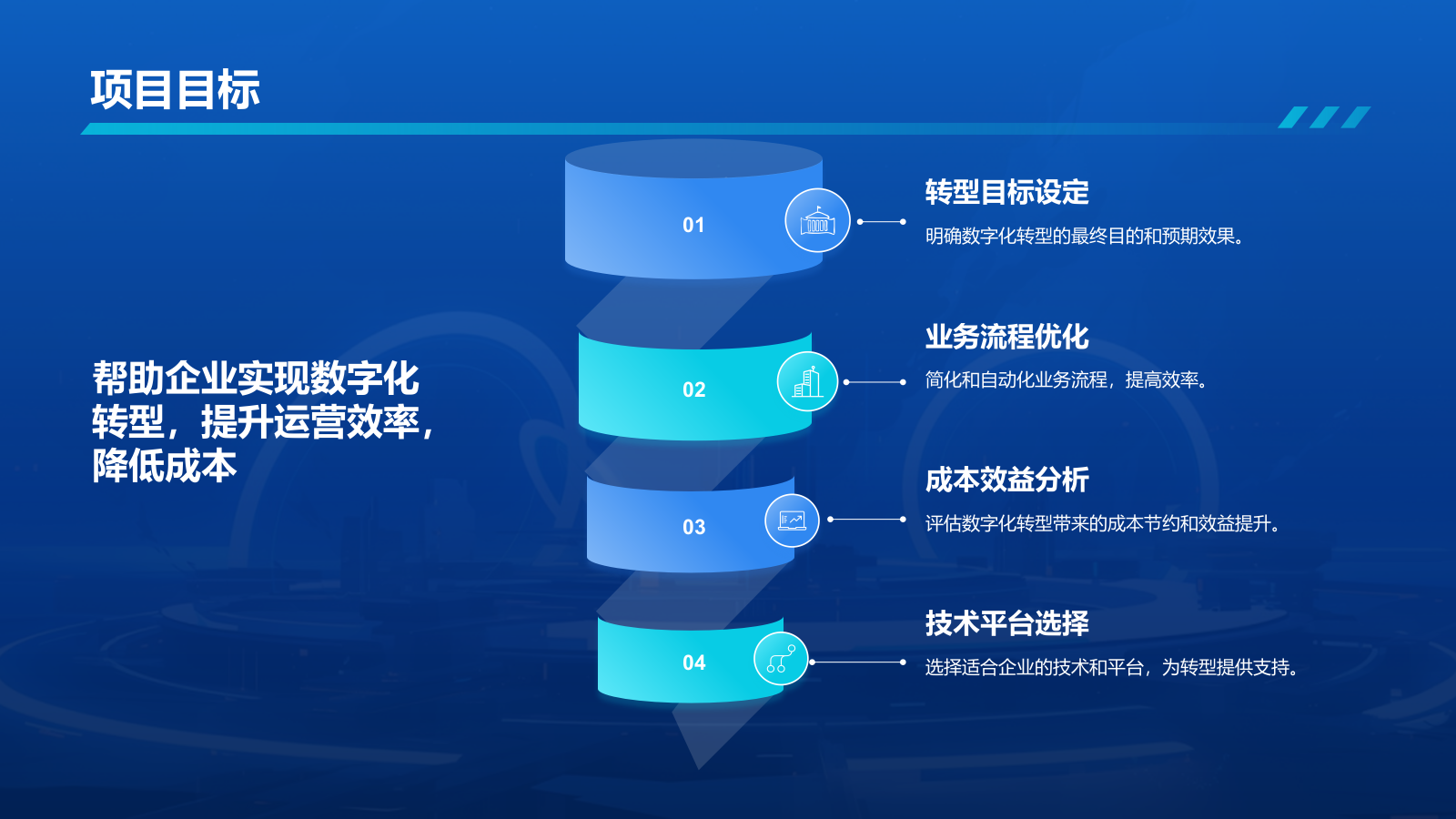 项目目标

帮助企业实现数字化转型，提升运营效率，降低成本

01

转型目标设定

明确数字化转型的最终目的和预期效果。

02

业务流程优化

简化和自动化业务流程，提高效率。

03

成本效益分析

评估数字化转型带来的成本节约和效益提升。

04

技术平台选择

选择适合企业的技术和平台，为转型提供支持。